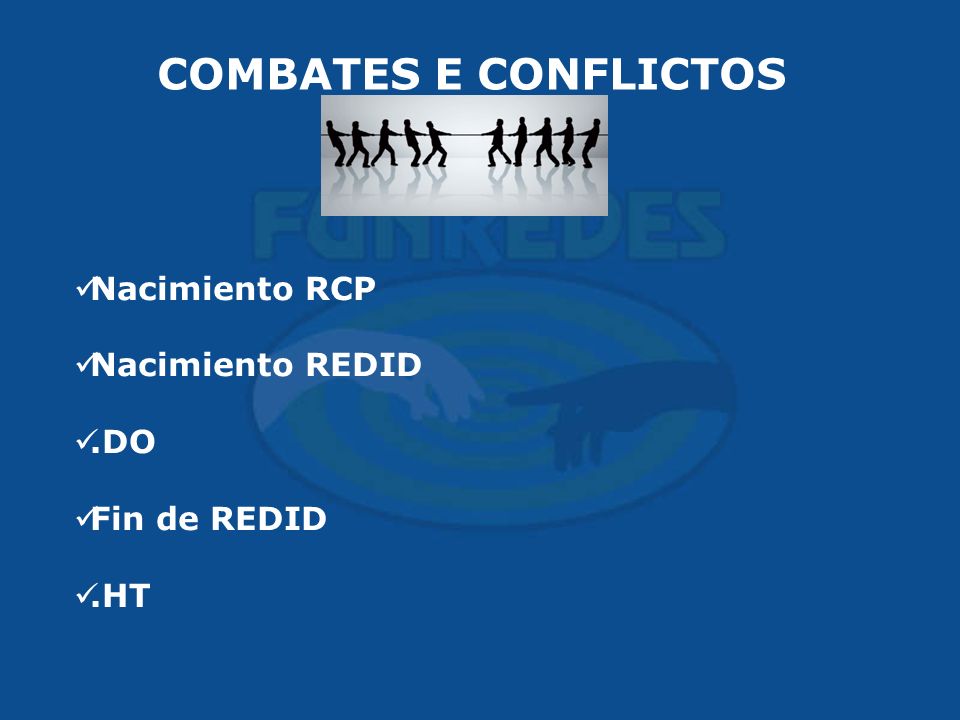 COMBATES E CONFLICTOS

FUNREDES

✓Nacimiento RCP

✓Nacimiento REDID

✓.DO

✓Fin de REDID

✓.HT